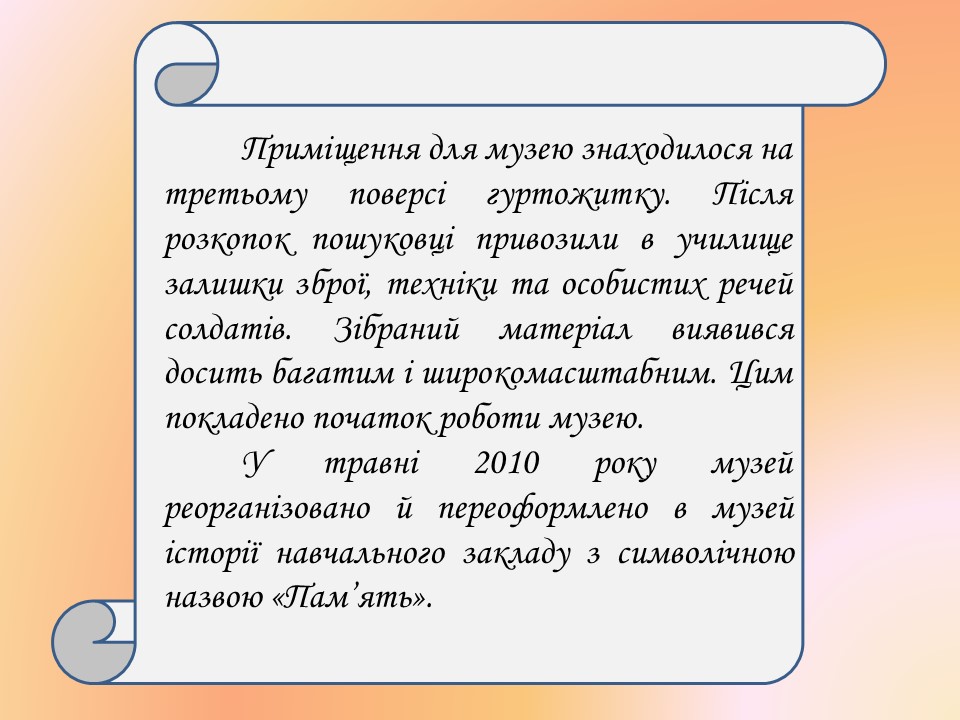 Приміщення для музею знаходилося на третьому поверсі гуртожитку. Після розкопок пошуковці привозили в училище залишки зброї, техніки та особистих речей солдатів. Зібраний матеріал виявився досить багатим і широкомасштабним. Цим покладено початок роботи музею.

У травні 2010 року музей реорганізовано й переоформлено в музей історії навчального закладу з символічною назвою «Пам’ять».